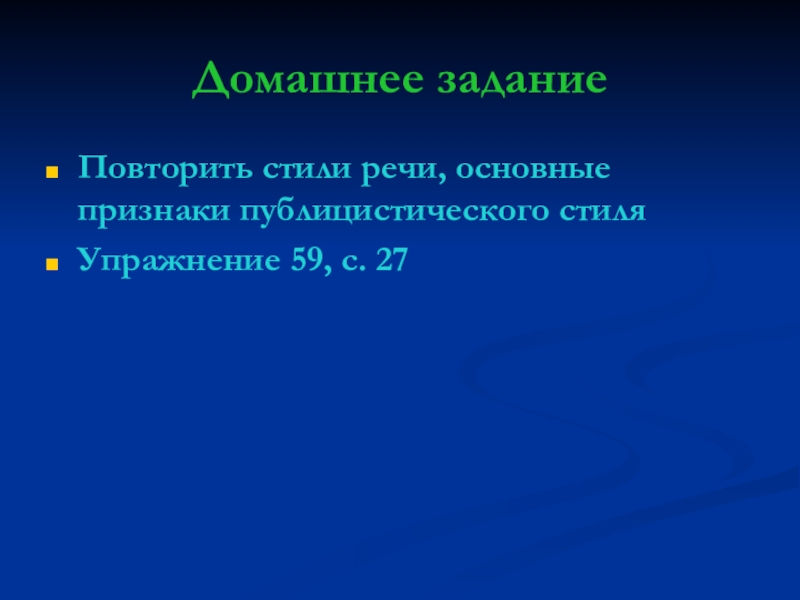 Домашнее задание

Повторить стили речи, основные признаки публицистического стиля

Упражнение 59, с. 27